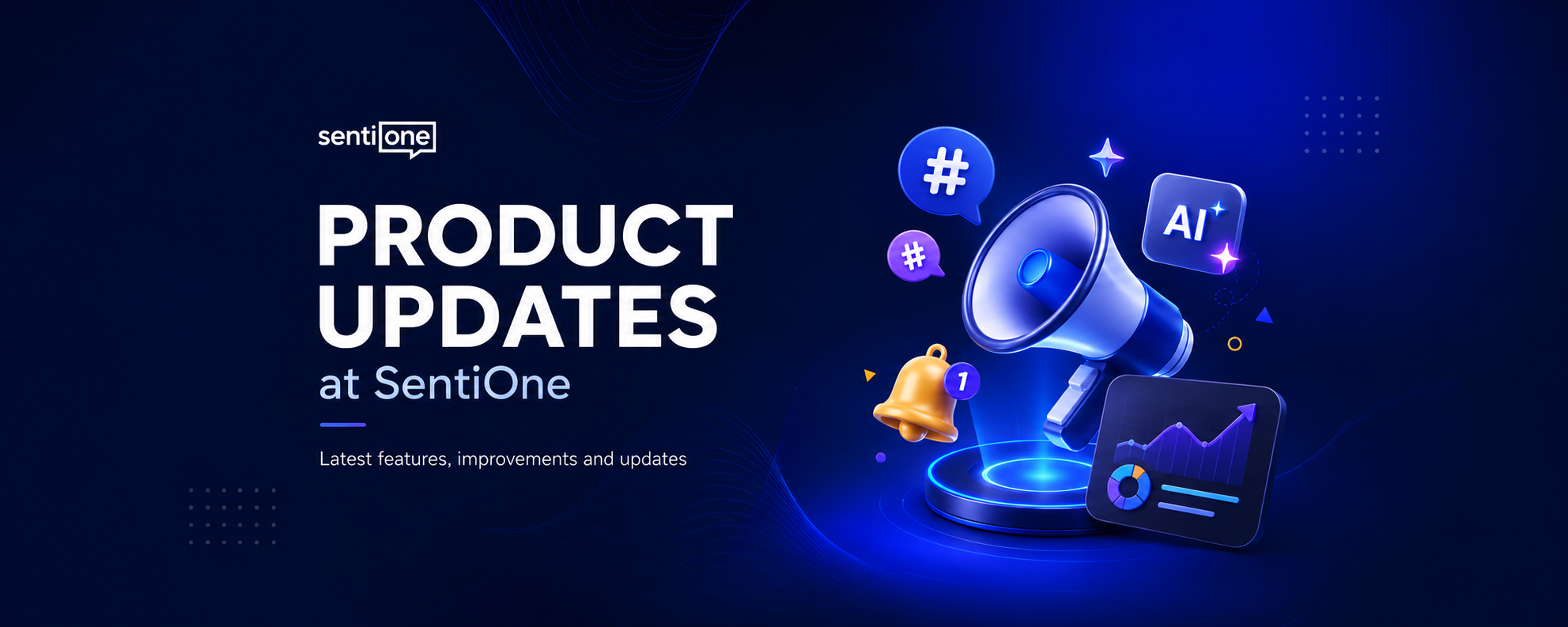 sentione

PRODUCT UPDATES
at SentiOne

Latest features, improvements and updates

#
#
AI
1